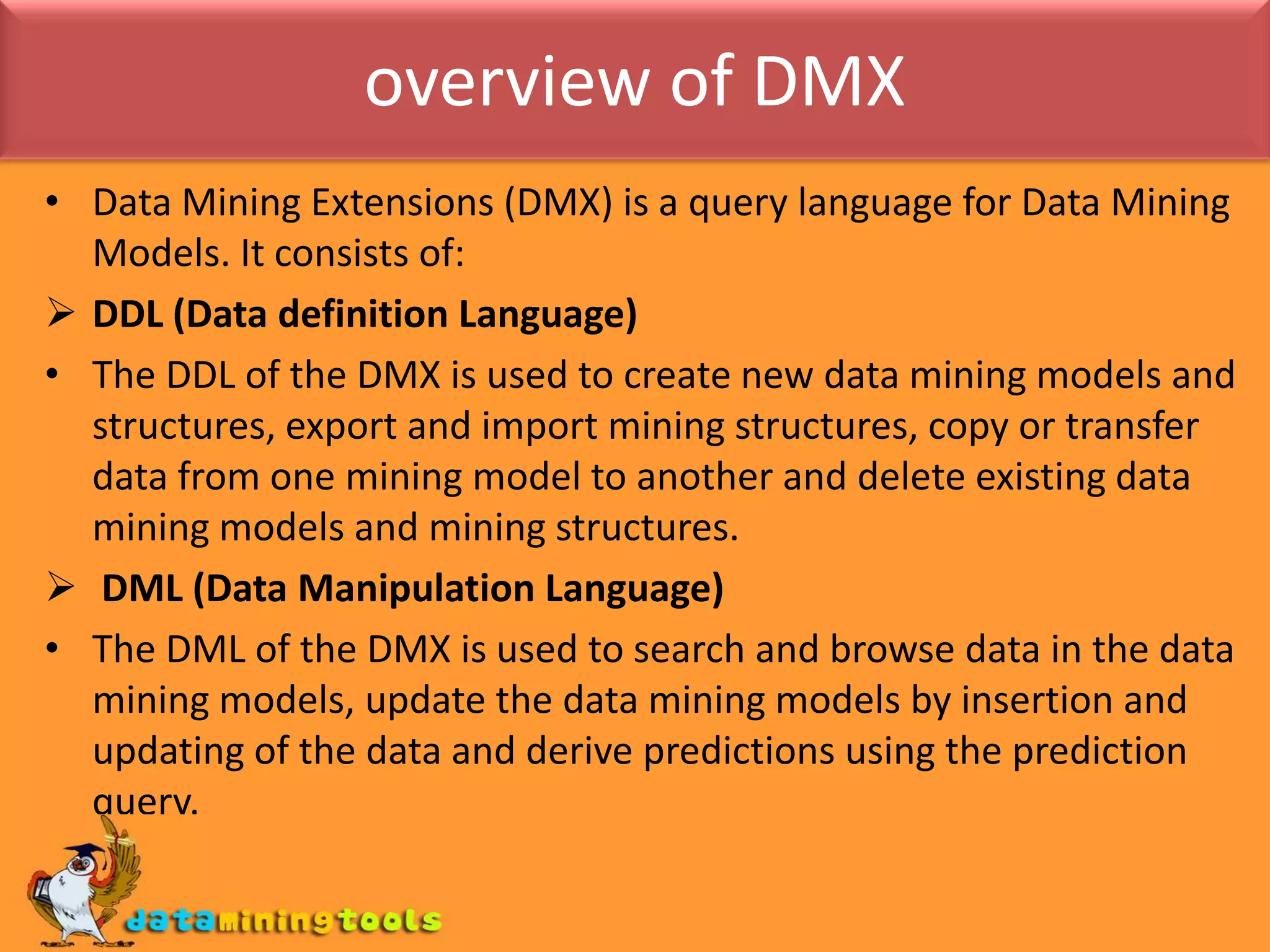 overview of DMX

• Data Mining Extensions (DMX) is a query language for Data Mining Models. It consists of:

➢ DDL (Data definition Language)

• The DDL of the DMX is used to create new data mining models and structures, export and import mining structures, copy or transfer data from one mining model to another and delete existing data mining models and mining structures.

➢ DML (Data Manipulation Language)

• The DML of the DMX is used to search and browse data in the data mining models, update the data mining models by insertion and updating of the data and derive predictions using the prediction query.

dataminingtools